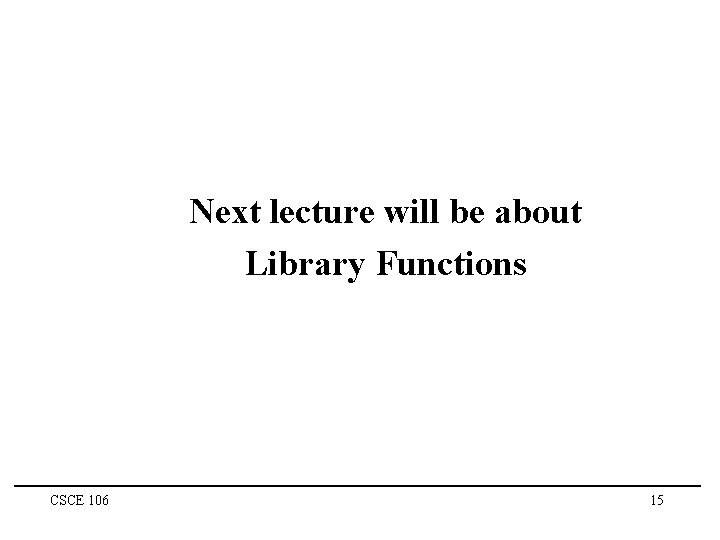 Next lecture will be about
Library Functions

CSCE 106

15